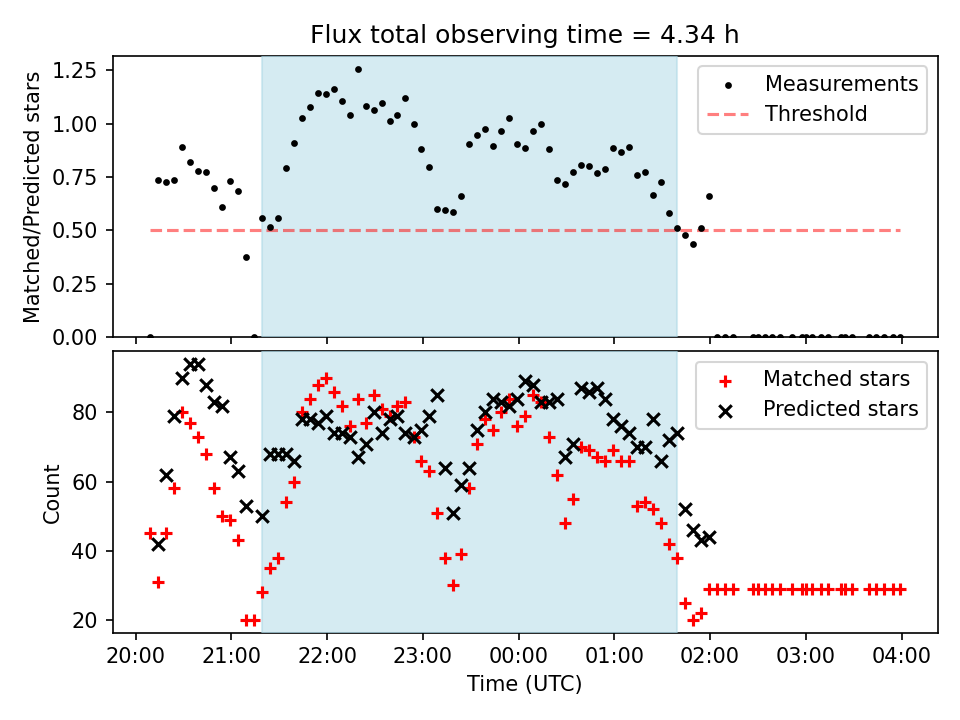 Flux total observing time = 4.34 h

Matched/Predicted stars

1.25
1.00
0.75
0.50
0.25
0.00

Measurements
Threshold

Count

80
60
40
20

Matched stars
Predicted stars

20:00 21:00 22:00 23:00 00:00 01:00 02:00 03:00 04:00

Time (UTC)